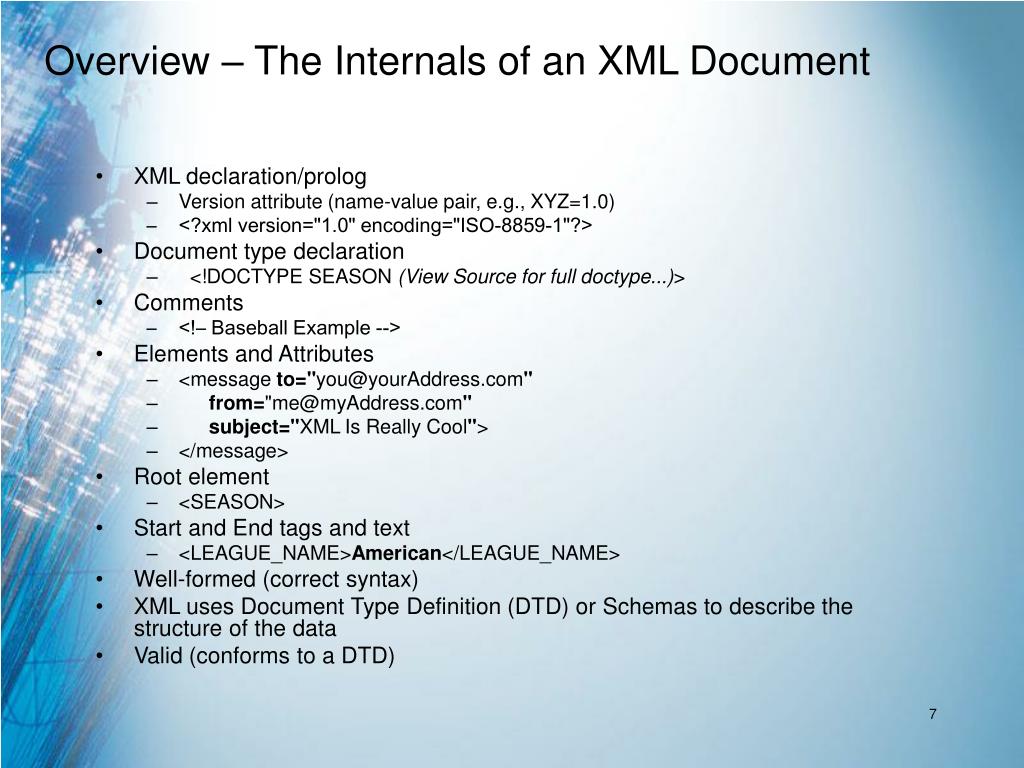 Overview – The Internals of an XML Document

• XML declaration/prolog
– Version attribute (name-value pair, e.g., XYZ=1.0)
– <?xml version="1.0" encoding="ISO-8859-1"?>
• Document type declaration
– <!DOCTYPE SEASON (View Source for full doctype...)>
• Comments
– <!– Baseball Example -->
• Elements and Attributes
– <message to="you@yourAddress.com"
– from="me@myAddress.com"
– subject="XML Is Really Cool">
– </message>
• Root element
– <SEASON>
• Start and End tags and text
– <LEAGUE_NAME>American</LEAGUE_NAME>
• Well-formed (correct syntax)
• XML uses Document Type Definition (DTD) or Schemas to describe the structure of the data
• Valid (conforms to a DTD)

7